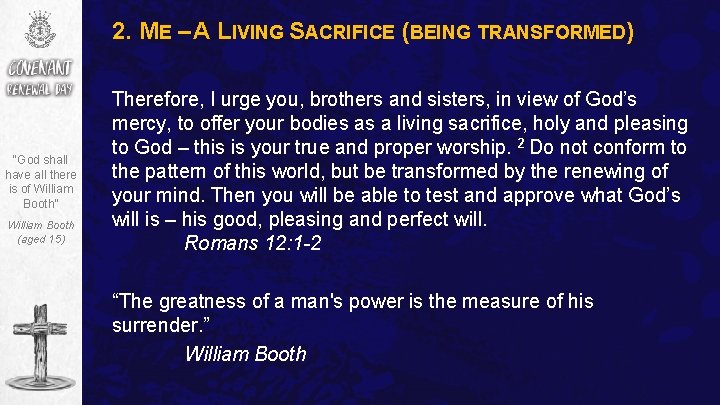 COVENANT RENEWAL DAY

"God shall have all there is of William Booth"

William Booth (aged 15)

2. ME – A LIVING SACRIFICE (BEING TRANSFORMED)

Therefore, I urge you, brothers and sisters, in view of God's mercy, to offer your bodies as a living sacrifice, holy and pleasing to God – this is your true and proper worship. $^2$ Do not conform to the pattern of this world, but be transformed by the renewing of your mind. Then you will be able to test and approve what God's will is – his good, pleasing and perfect will.
Romans 12:1-2

"The greatness of a man's power is the measure of his surrender."
William Booth